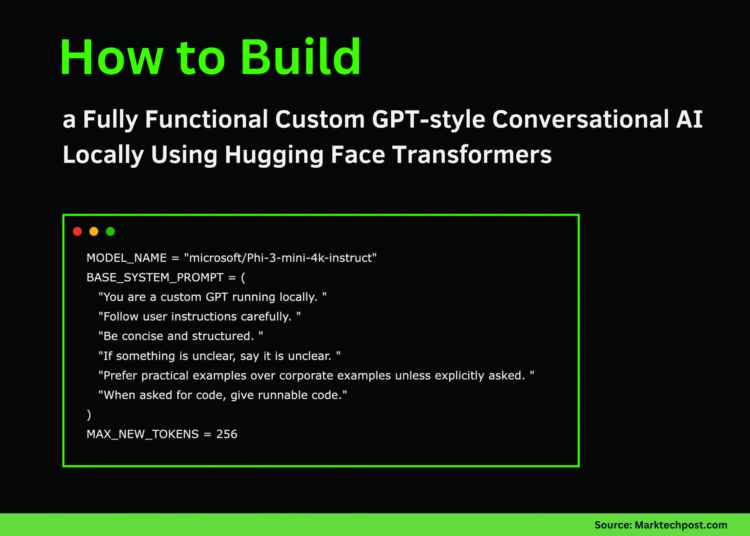 How to Build

a Fully Functional Custom GPT-style Conversational AI Locally Using Hugging Face Transformers

MODEL_NAME = "microsoft/Phi-3-mini-4k-instruct"
BASE_SYSTEM_PROMPT = (
"You are a custom GPT running locally. "
"Follow user instructions carefully. "
"Be concise and structured. "
"If something is unclear, say it is unclear. "
"Prefer practical examples over corporate examples unless explicitly asked. "
"When asked for code, give runnable code."
)
MAX_NEW_TOKENS = 256

Source: Marktechpost.com